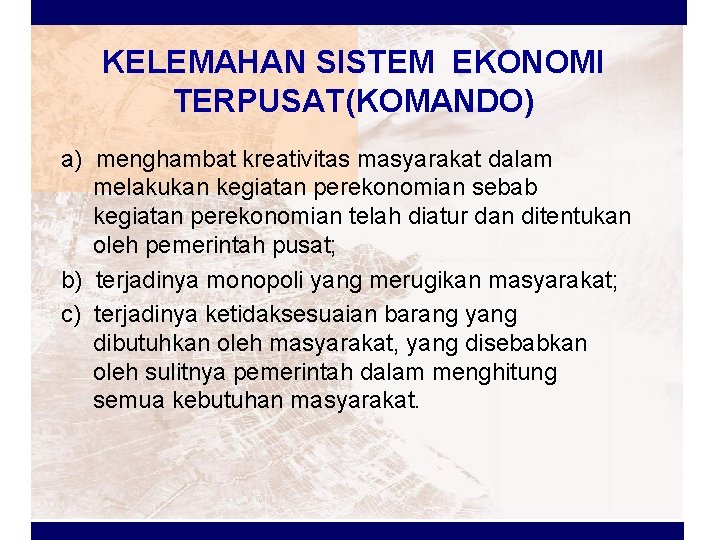 KELEMAHAN SISTEM EKONOMI TERPUSAT(KOMANDO)

a) menghambat kreativitas masyarakat dalam melakukan kegiatan perekonomian sebab kegiatan perekonomian telah diatur dan ditentukan oleh pemerintah pusat;

b) terjadinya monopoli yang merugikan masyarakat;

c) terjadinya ketidaksesuaian barang yang dibutuhkan oleh masyarakat, yang disebabkan oleh sulitnya pemerintah dalam menghitung semua kebutuhan masyarakat.